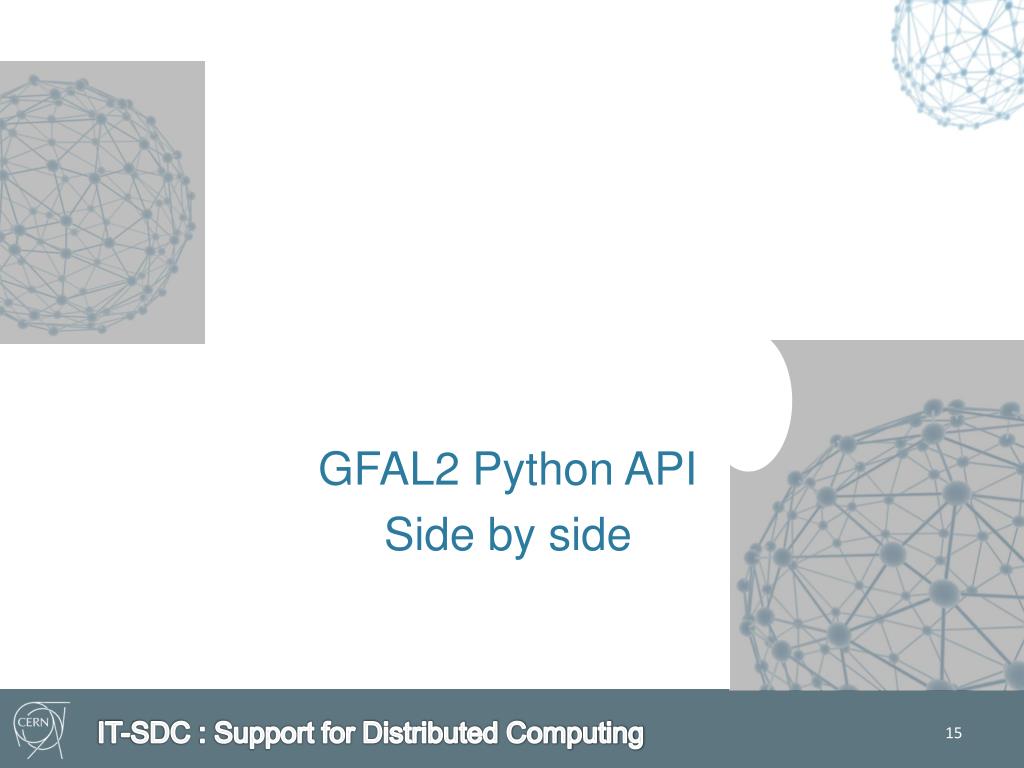 GFAL2 Python API
Side by side

CERN
IT-SDC : Support for Distributed Computing
15